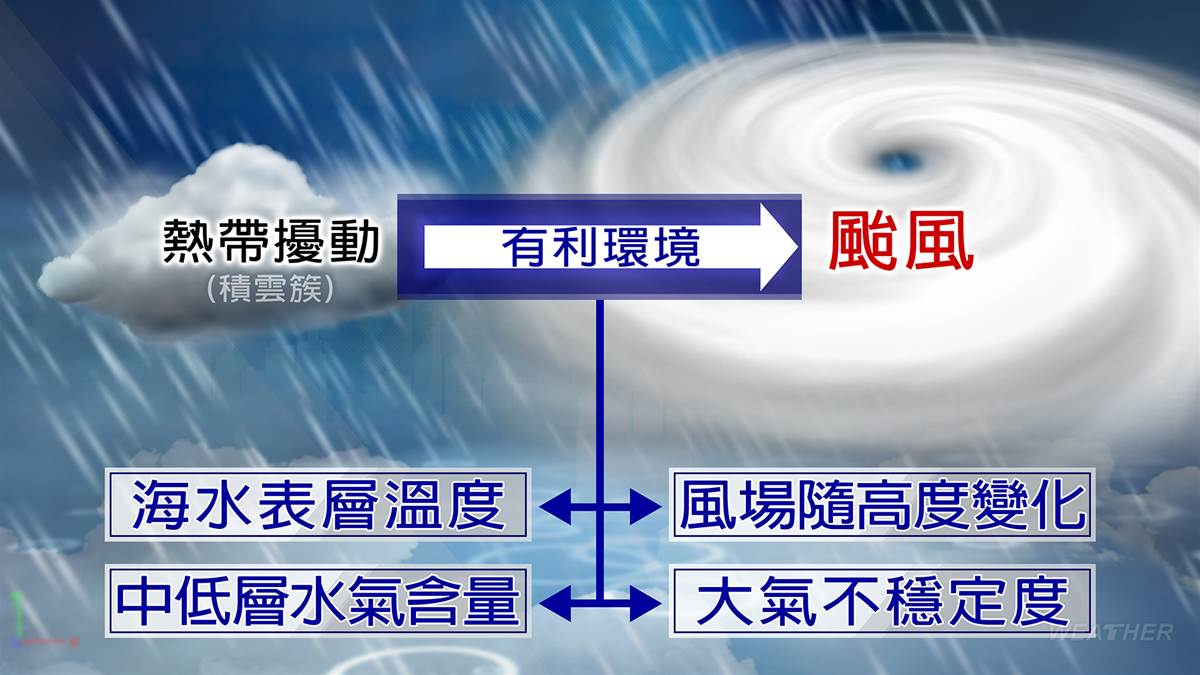 熱帶擾動
(積雲簇)

有利環境

颱風

海水表層溫度

風場隨高度變化

中低層水氣含量

大氣不穩定度

WEATHER